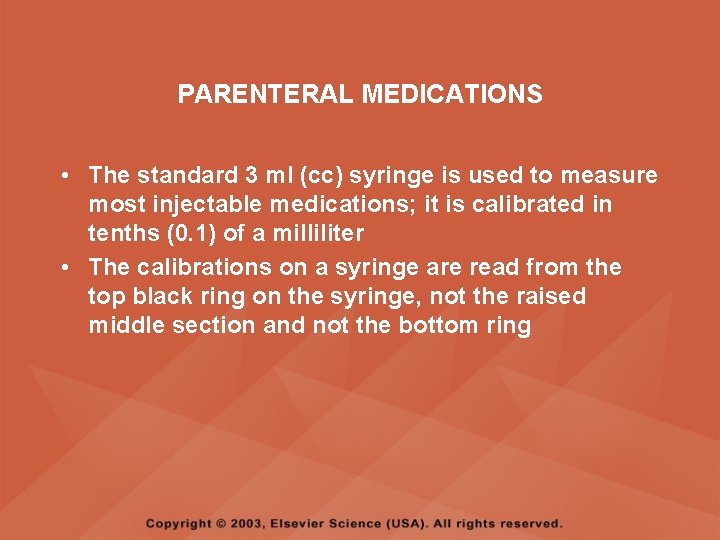 PARENTERAL MEDICATIONS

• The standard 3 ml (cc) syringe is used to measure most injectable medications; it is calibrated in tenths (0.1) of a milliliter
• The calibrations on a syringe are read from the top black ring on the syringe, not the raised middle section and not the bottom ring

Copyright © 2003, Elsevier Science (USA). All rights reserved.